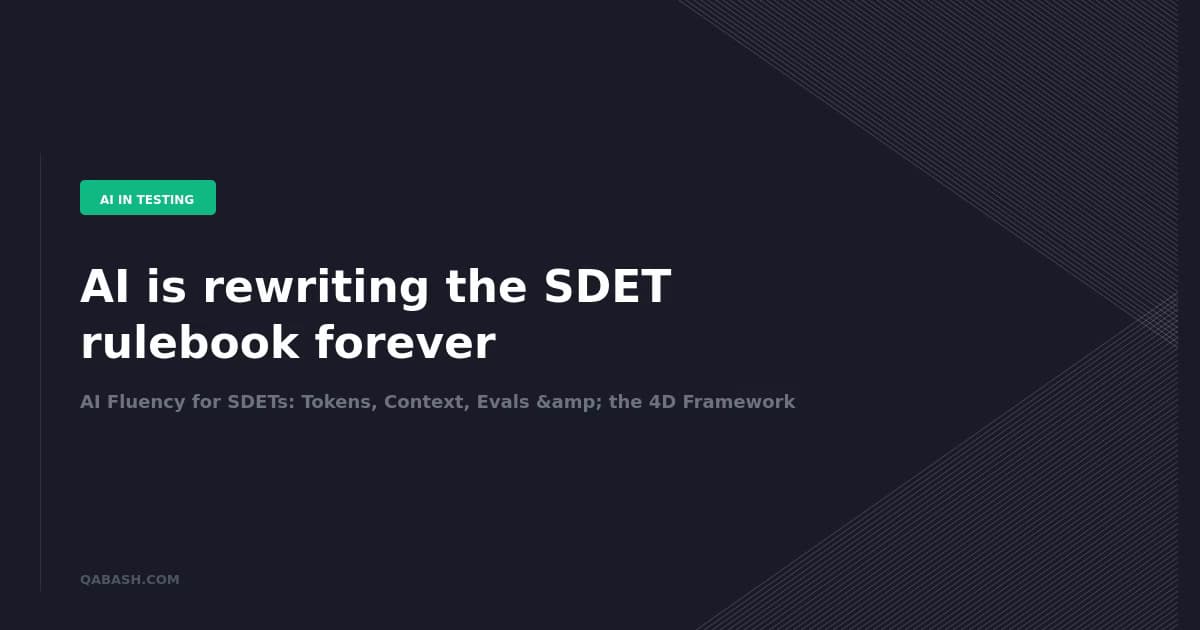 AI IN TESTING

AI is rewriting the SDET rulebook forever

AI Fluency for SDETs: Tokens, Context, Evals &amp; the 4D Framework

QABASH.COM